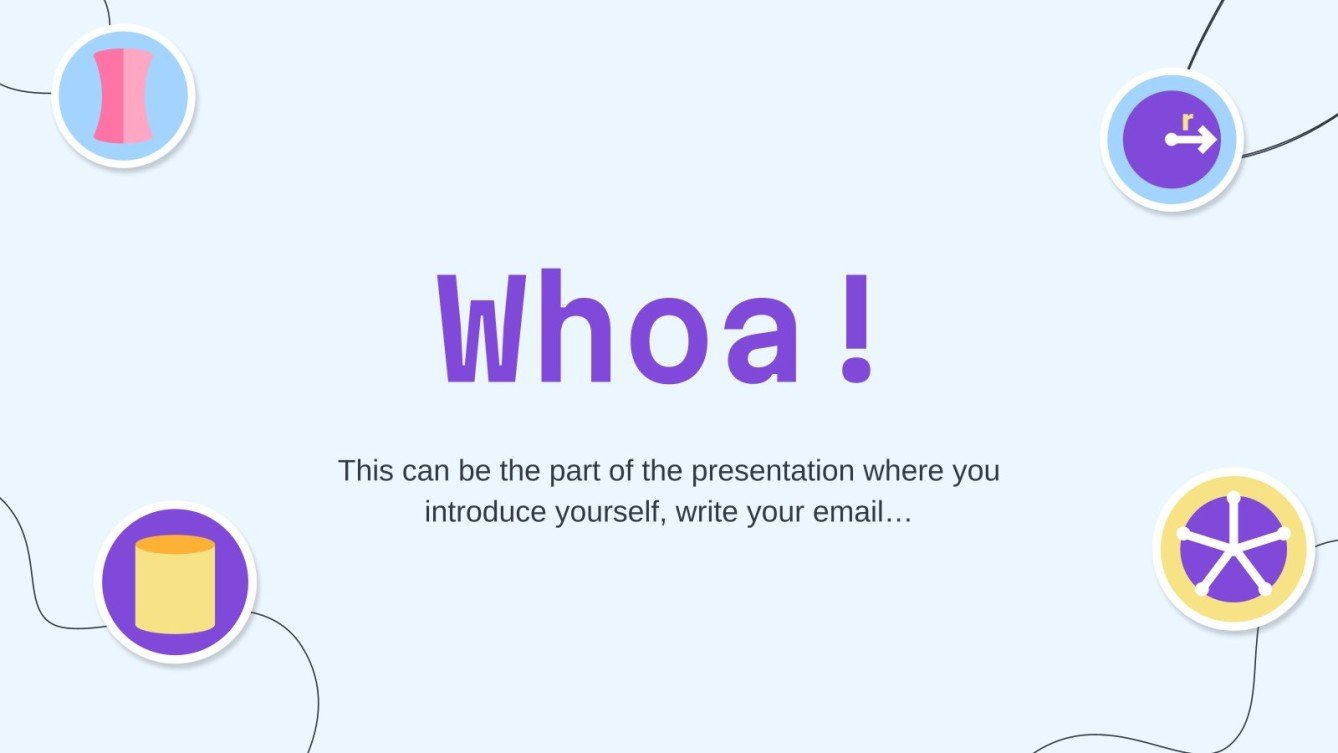 r

Whoa!

This can be the part of the presentation where you introduce yourself, write your email…